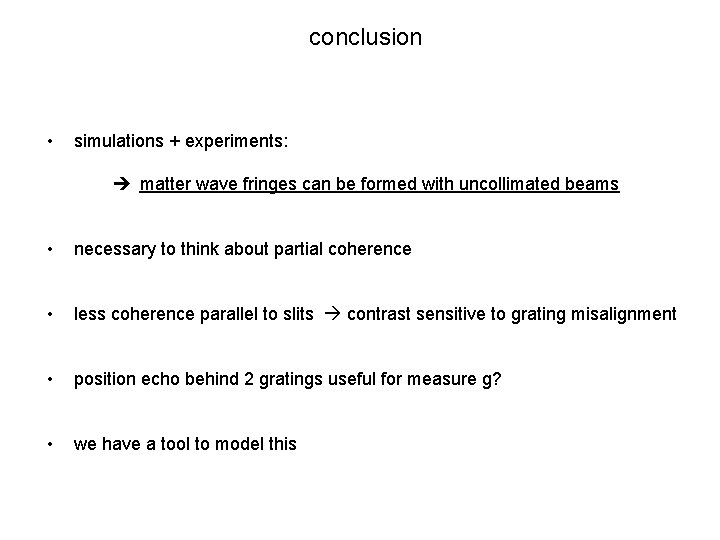 conclusion

• simulations + experiments:

→ matter wave fringes can be formed with uncollimated beams

• necessary to think about partial coherence

• less coherence parallel to slits → contrast sensitive to grating misalignment

• position echo behind 2 gratings useful for measure g?

• we have a tool to model this